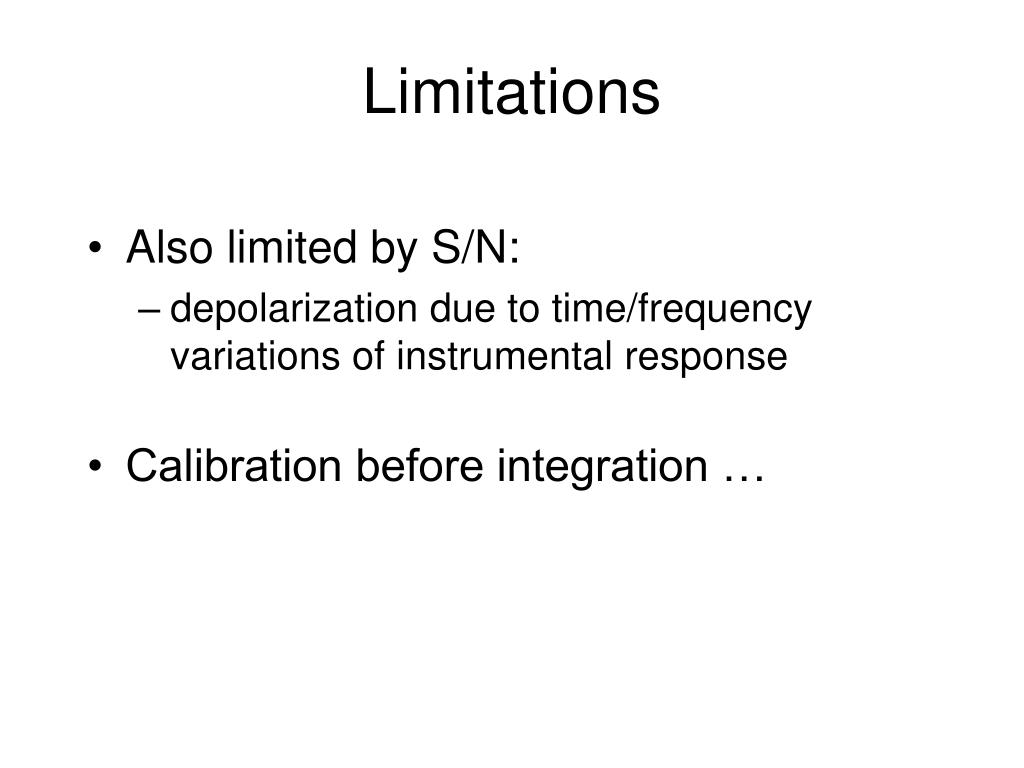 Limitations

• Also limited by S/N:
– depolarization due to time/frequency variations of instrumental response

• Calibration before integration …